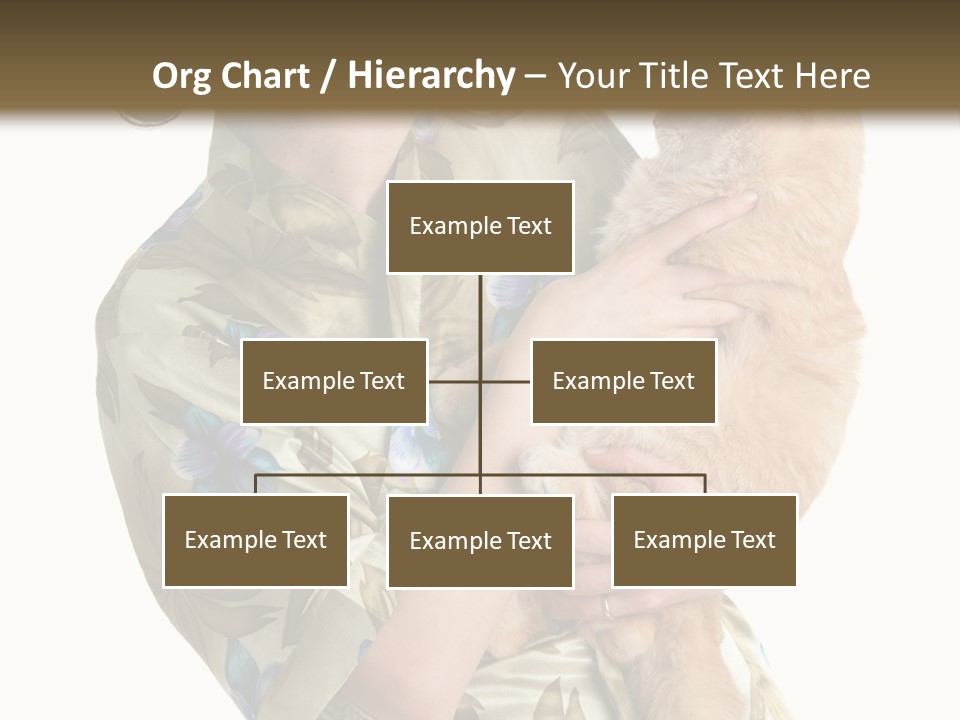 Org Chart / Hierarchy – Your Title Text Here

Example Text

Example Text

Example Text

Example Text

Example Text

Example Text